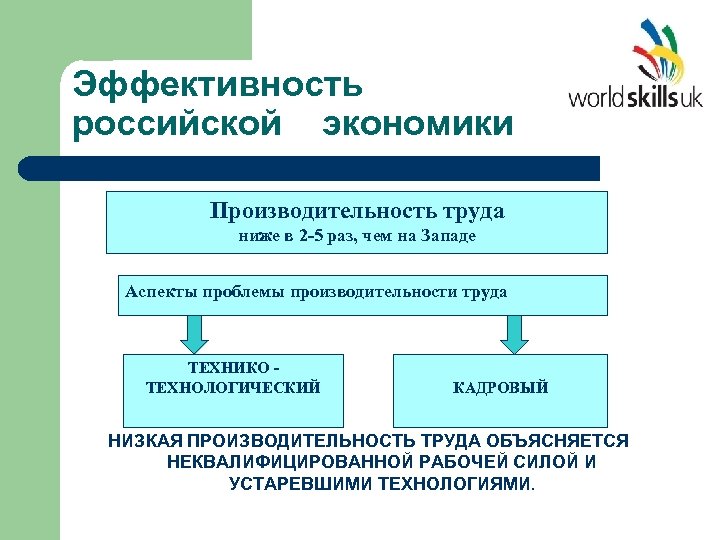 Эффективность российской экономики

worldskillsuk

Производительность труда
ниже в 2-5 раз, чем на Западе

Аспекты проблемы производительности труда

ТЕХНИКО - ТЕХНОЛОГИЧЕСКИЙ

КАДРОВЫЙ

НИЗКАЯ ПРОИЗВОДИТЕЛЬНОСТЬ ТРУДА ОБЪЯСНЯЕТСЯ НЕКВАЛИФИЦИРОВАННОЙ РАБОЧЕЙ СИЛОЙ И УСТАРЕВШИМИ ТЕХНОЛОГИЯМИ.